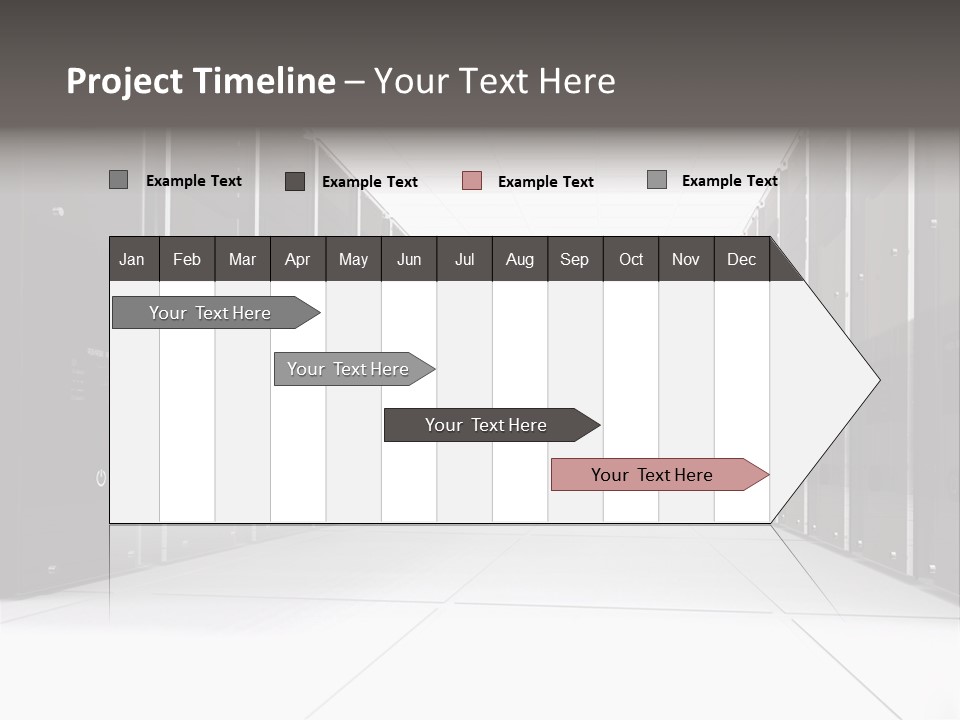 Project Timeline – Your Text Here

Example Text Example Text Example Text Example Text

| Jan | Feb | Mar | Apr | May | Jun | Jul | Aug | Sep | Oct | Nov | Dec |
|---|---|---|---|---|---|---|---|---|---|---|---|

Your Text Here

Your Text Here

Your Text Here

Your Text Here